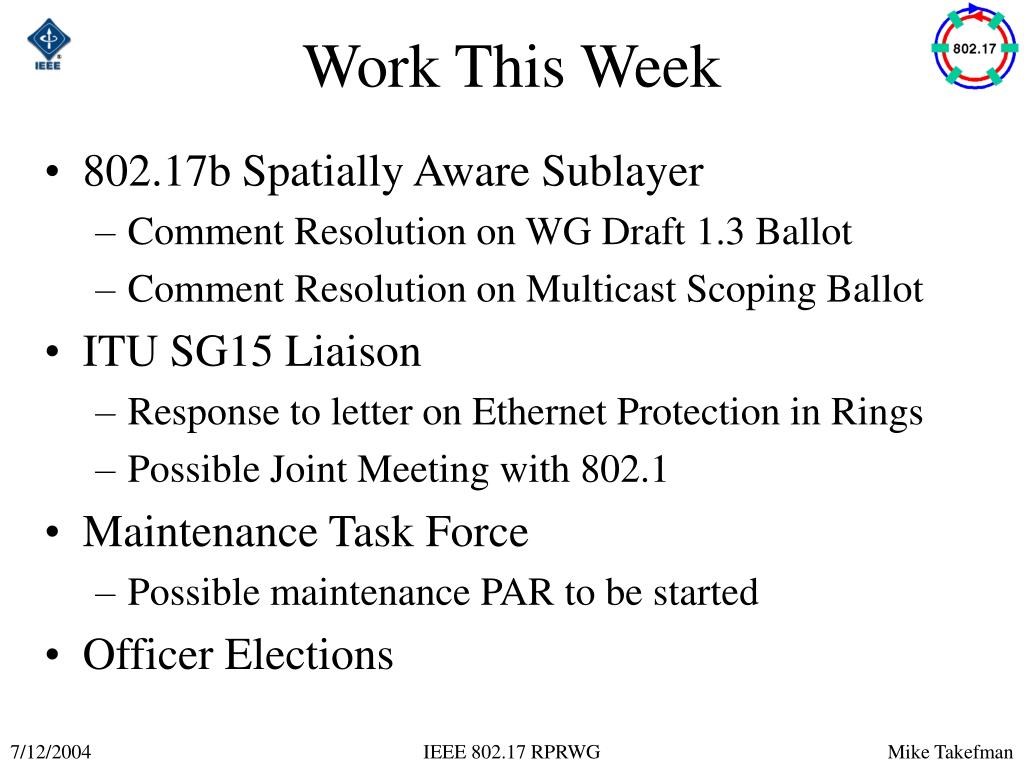 IEEE

Work This Week

802.17

• 802.17b Spatially Aware Sublayer
– Comment Resolution on WG Draft 1.3 Ballot
– Comment Resolution on Multicast Scoping Ballot
• ITU SG15 Liaison
– Response to letter on Ethernet Protection in Rings
– Possible Joint Meeting with 802.1
• Maintenance Task Force
– Possible maintenance PAR to be started
• Officer Elections

7/12/2004

IEEE 802.17 RPRWG

Mike Takefman